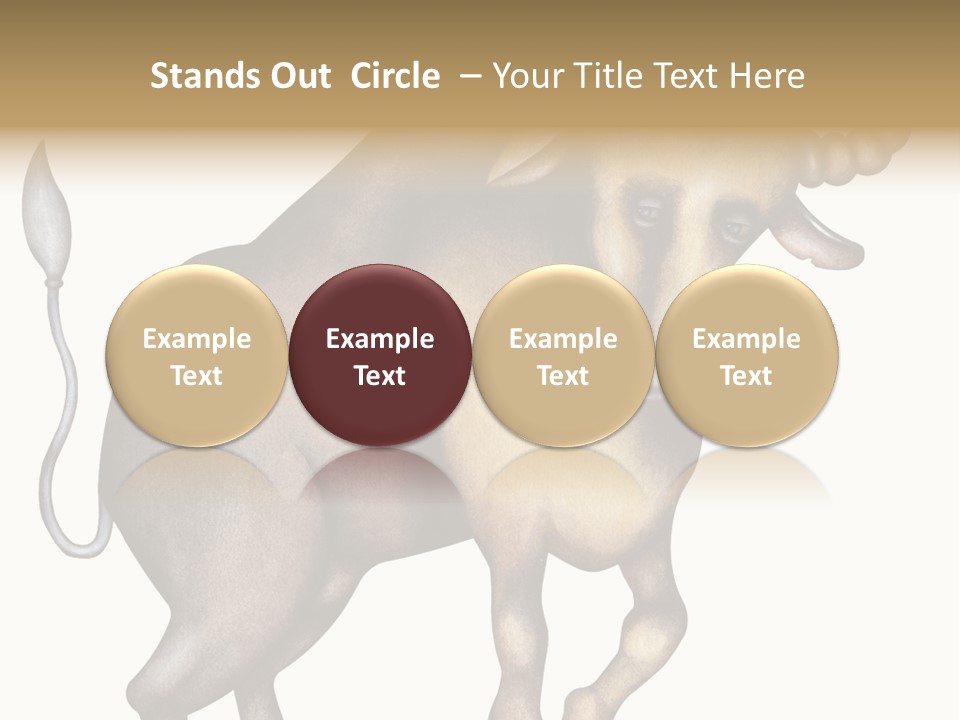 Stands Out Circle – Your Title Text Here

Example Text

Example Text

Example Text

Example Text